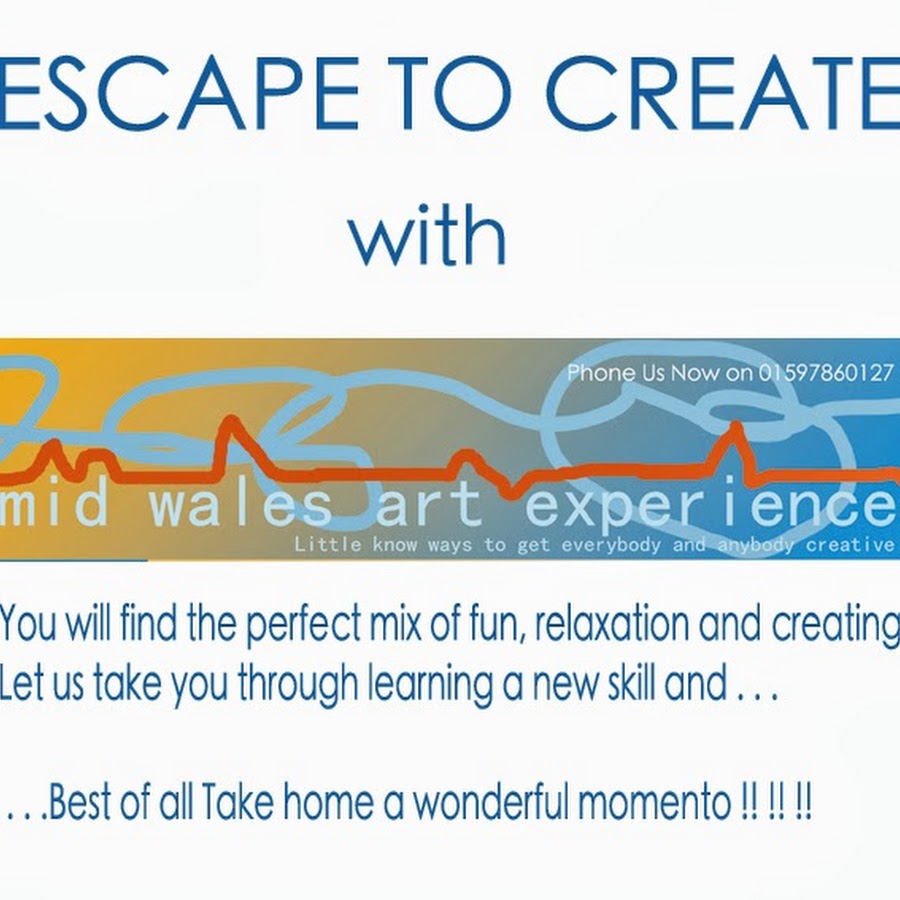 ESCAPE TO CREATE

with

Phone Us Now on 01597860127

mid wales art experience

Little know ways to get everybody and anybody creative

You will find the perfect mix of fun, relaxation and creating
Let us take you through learning a new skill and . . .

. . .Best of all Take home a wonderful momento !! !! !!